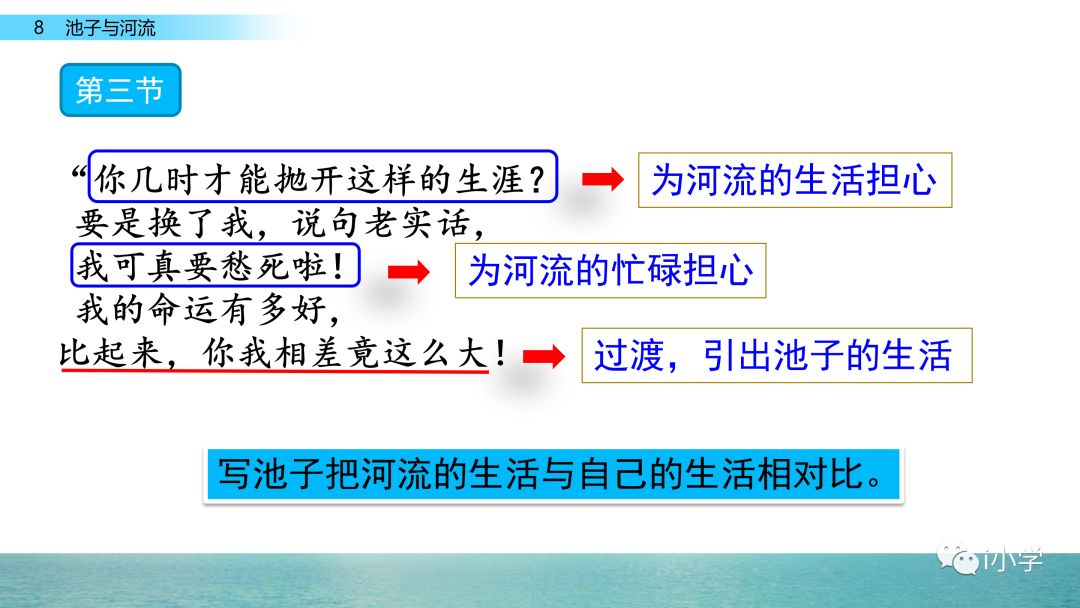 8 池子与河流

第三节

“你几时才能抛开这样的生涯？ 为河流的生活担心

要是换了我，说句老实话，

我可真要愁死啦！ 为河流的忙碌担心

我的命运有多好，

比起来，你我相差竟这么大！ 过渡，引出池子的生活

写池子把河流的生活与自己的生活相对比。

i小学